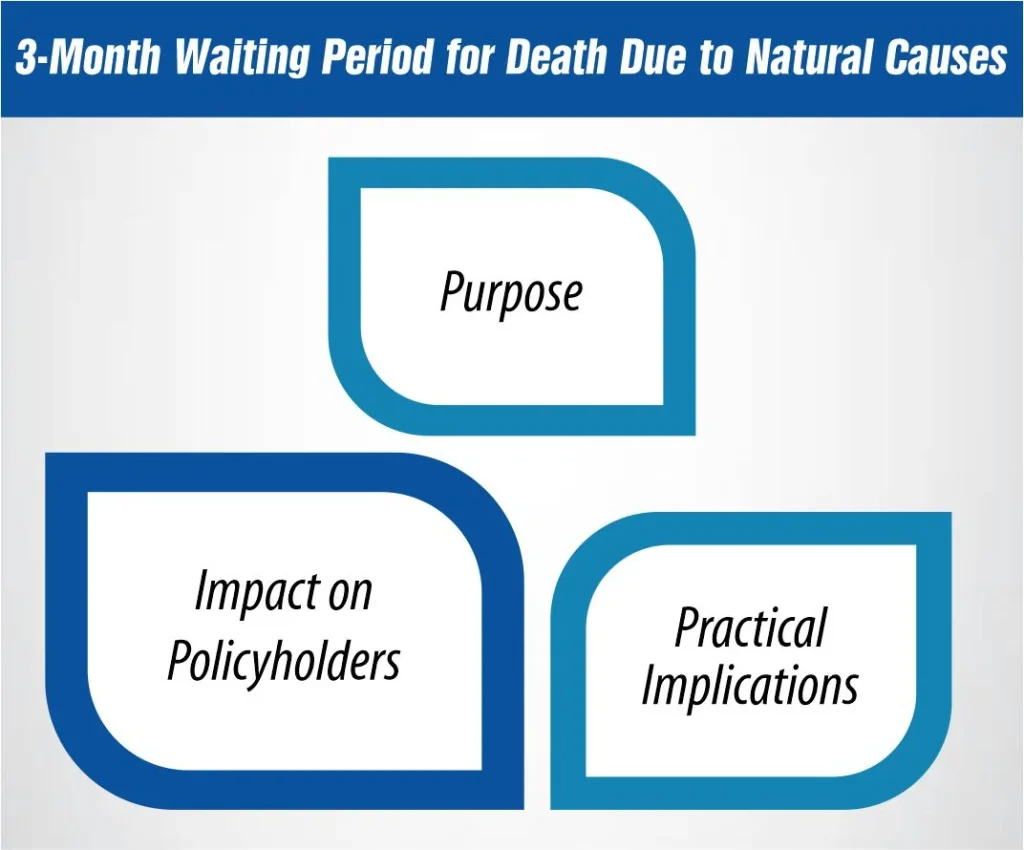 3-Month Waiting Period for Death Due to Natural Causes

Purpose

Impact on Policyholders

Practical Implications